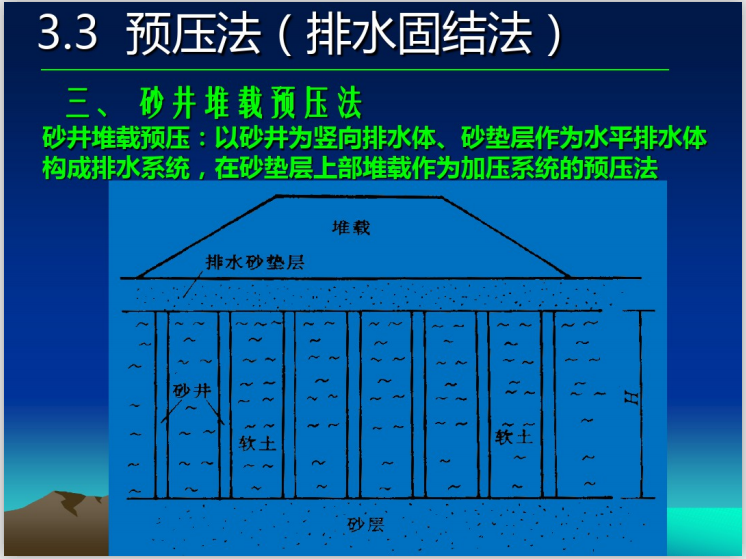 3.3 预压法（排水固结法）

三、 砂井堆载预压法

砂井堆载预压：以砂井为竖向排水体、砂垫层作为水平排水体构成排水系统，在砂垫层上部堆载作为加压系统的预压法

堆载

排水砂垫层

砂井

软土

软土

$H$

砂层